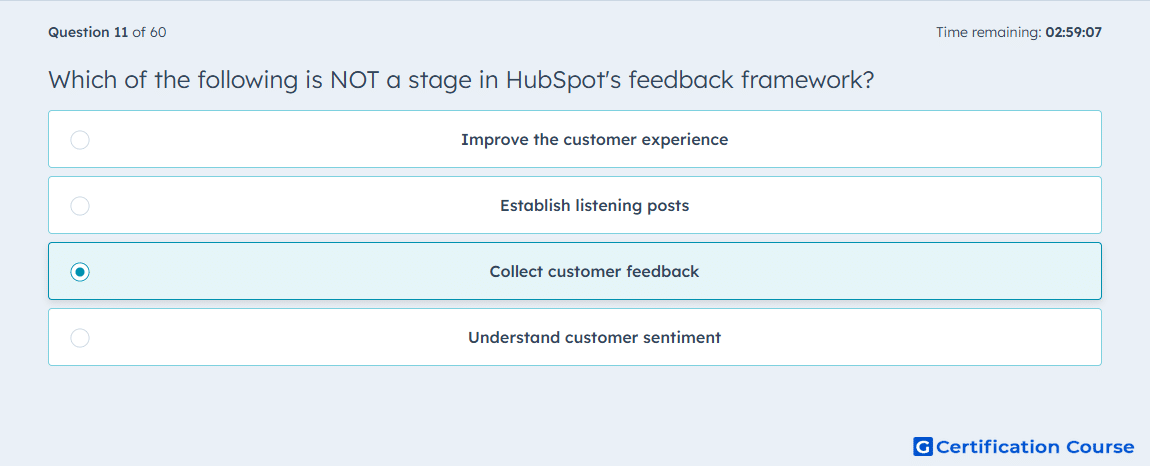 Question 11 of 60

Time remaining: 02:59:07

Which of the following is NOT a stage in HubSpot's feedback framework?

Improve the customer experience

Establish listening posts

Collect customer feedback

Understand customer sentiment

G Certification Course